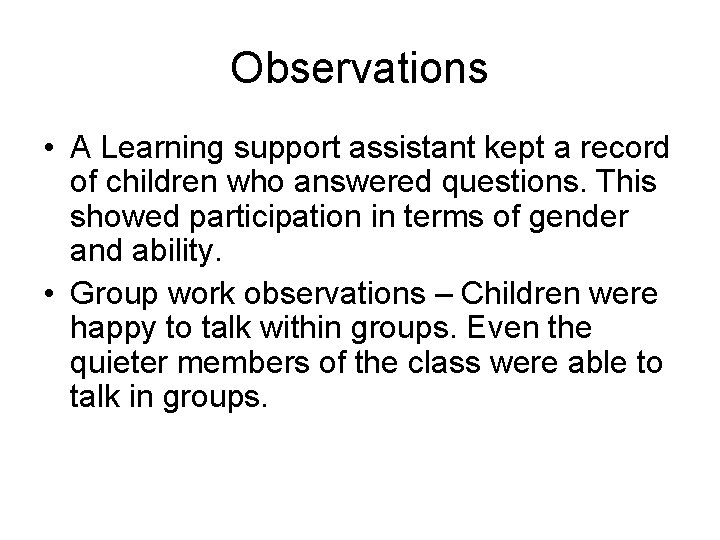 Observations

• A Learning support assistant kept a record of children who answered questions. This showed participation in terms of gender and ability.

• Group work observations – Children were happy to talk within groups. Even the quieter members of the class were able to talk in groups.